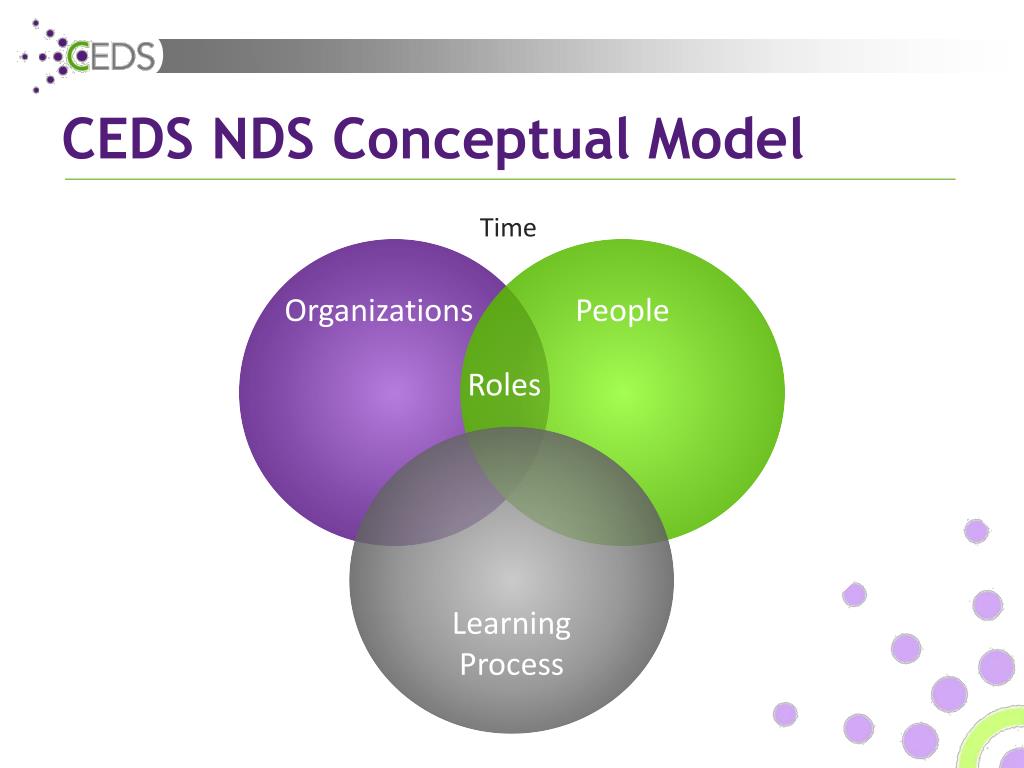 CEDS

CEDS NDS Conceptual Model

Time

Organizations

People

Roles

Learning Process